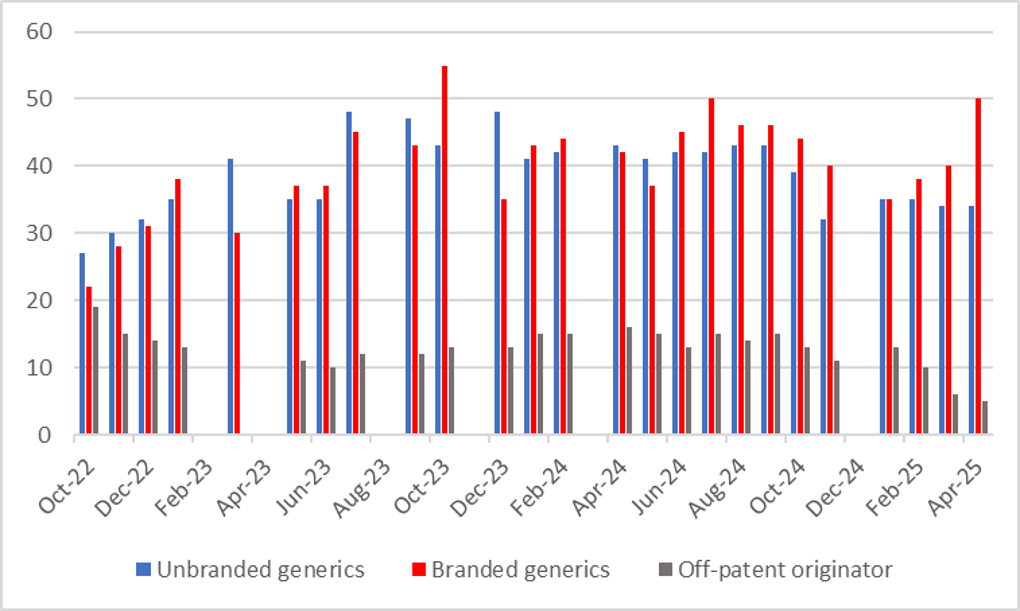 60
50
40
30
20
10
0

Oct-22
Dec-22
Feb-23
Apr-23
Jun-23
Aug-23
Oct-23
Dec-23
Feb-24
Apr-24
Jun-24
Aug-24
Oct-24
Dec-24
Feb-25
Apr-25

Unbranded generics
Branded generics
Off-patent originator